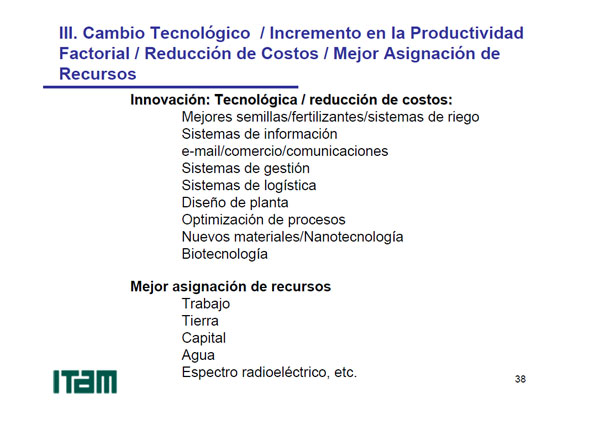 III. Cambio Tecnológico / Incremento en la Productividad Factorial / Reducción de Costos / Mejor Asignación de Recursos

Innovación: Tecnológica / reducción de costos:
Mejores semillas/fertilizantes/sistemas de riego
Sistemas de información
e-mail/comercio/comunicaciones
Sistemas de gestión
Sistemas de logística
Diseño de planta
Optimización de procesos
Nuevos materiales/Nanotecnología
Biotecnología

Mejor asignación de recursos
Trabajo
Tierra
Capital
Agua
Espectro radioeléctrico, etc.

ITAM

38